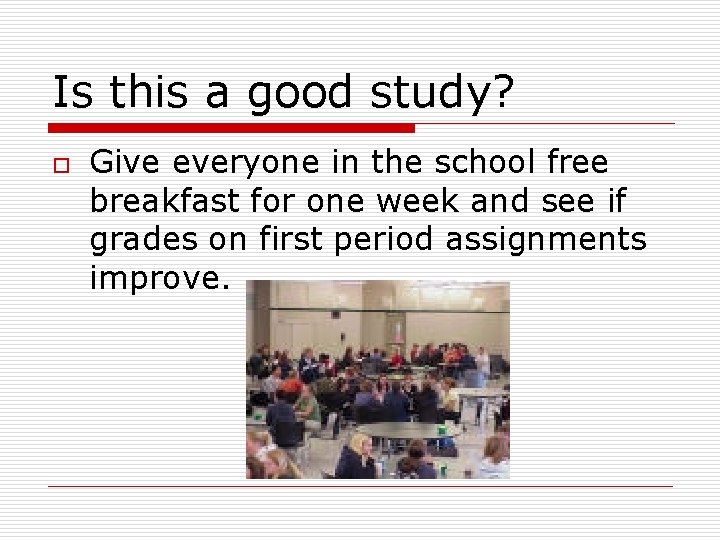 Is this a good study?

Give everyone in the school free breakfast for one week and see if grades on first period assignments improve.